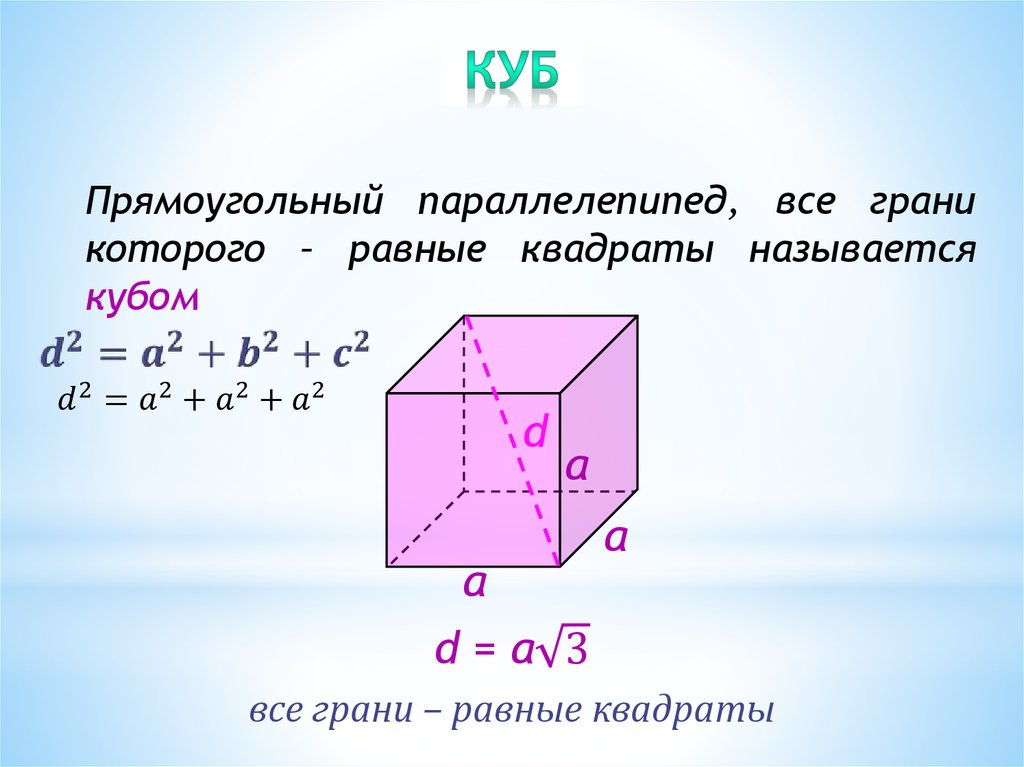 КУБ

Прямоугольный параллелепипед, все грани которого - равные квадраты называется кубом

$d^2 = a^2 + b^2 + c^2$

$d^2 = a^2 + a^2 + a^2$

d

a

a

a

$d = a\sqrt{3}$

все грани – равные квадраты